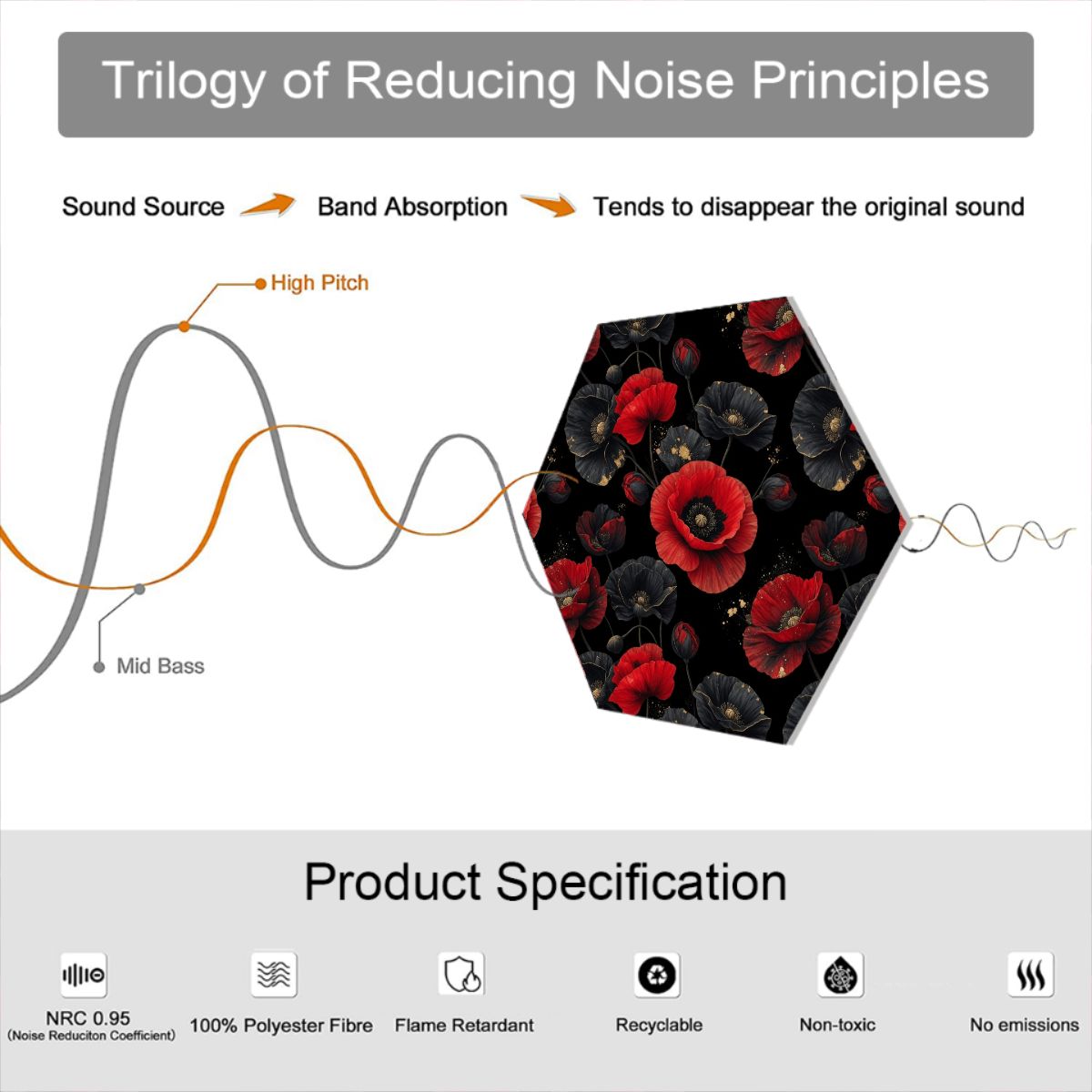 Trilogy of Reducing Noise Principles

Sound Source Band Absorption Tends to disappear the original sound

High Pitch

Mid Bass

Product Specification

NRC 0.95
(Noise Reduciton Coefficient)

100% Polyester Fibre

Flame Retardant

Recyclable

Non-toxic

No emissions